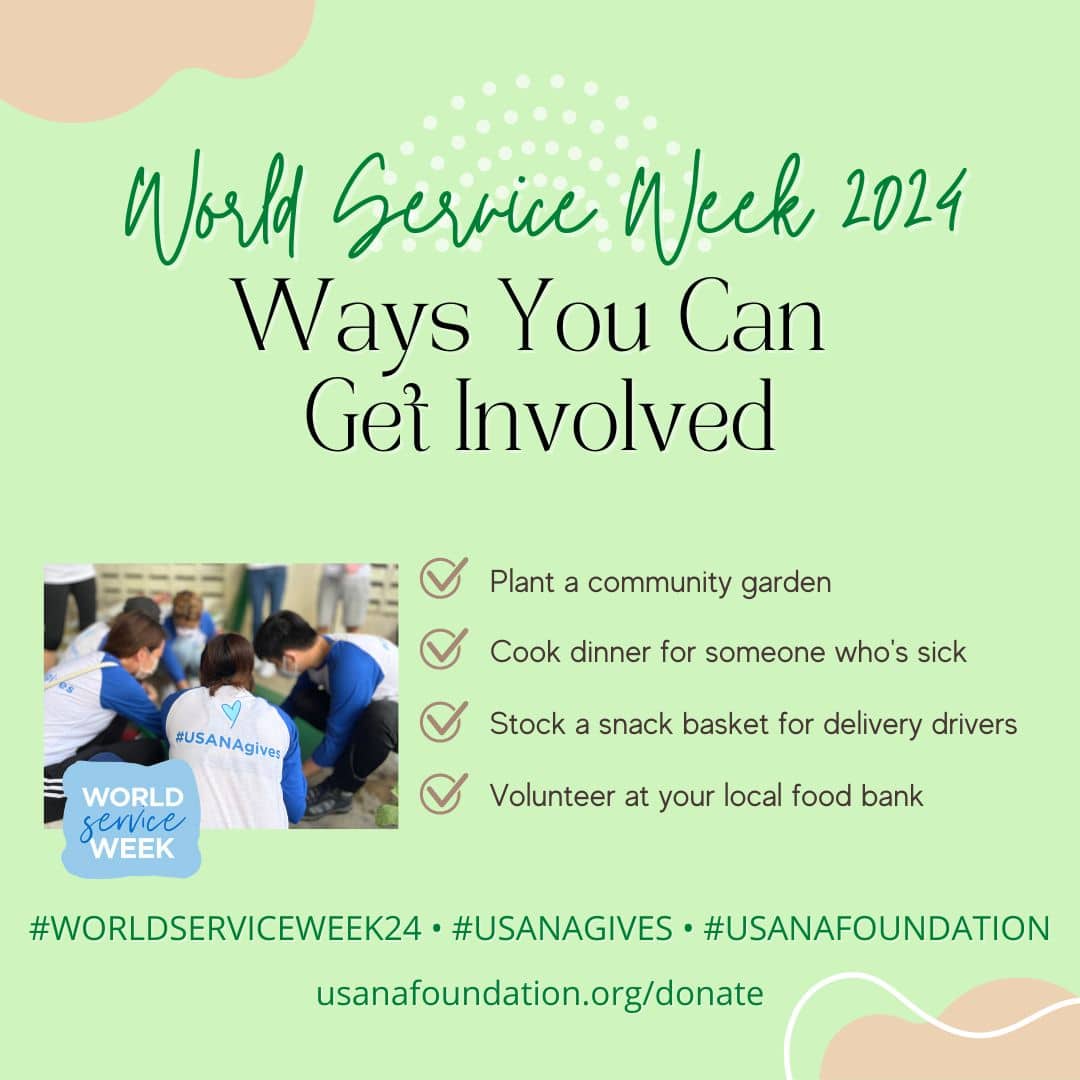 World Service Week 2024

Ways You Can Get Involved

#USANAgives

WORLD service WEEK

Plant a community garden

Cook dinner for someone who's sick

Stock a snack basket for delivery drivers

Volunteer at your local food bank

#WORLDSERVICEWEEK24 • #USANAGIVES • #USANAFOUNDATION

usanafoundation.org/donate